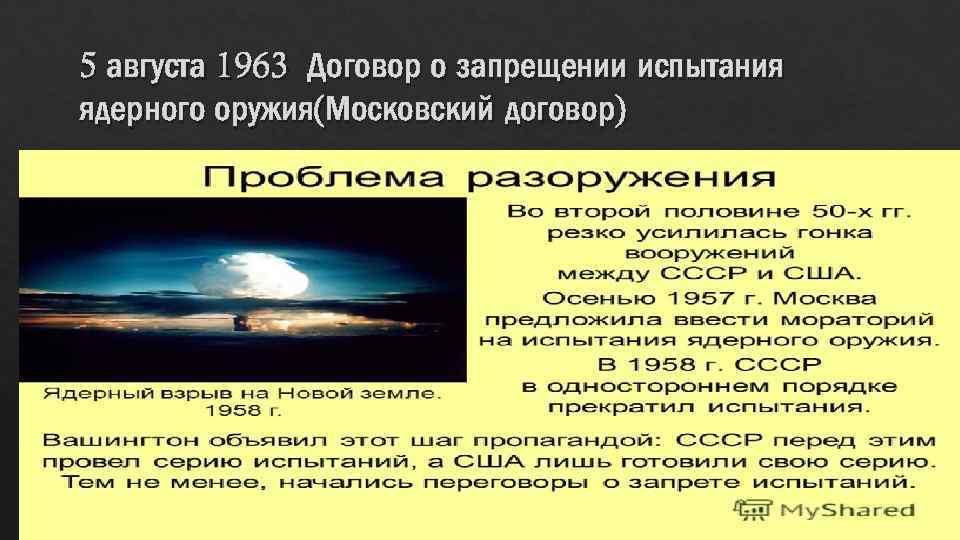 5 августа 1963 Договор о запрещении испытания ядерного оружия(Московский договор)

Проблема разоружения

Во второй половине 50-х гг. резко усилилась гонка вооружений между СССР и США. Осенью 1957 г. Москва предложила ввести мораторий на испытания ядерного оружия. В 1958 г. СССР в одностороннем порядке прекратил испытания.

Ядерный взрыв на Новой земле. 1958 г.

Вашингтон объявил этот шаг пропагандой: СССР перед этим провел серию испытаний, а США лишь готовили свою серию. Тем не менее, начались переговоры о запрете испытаний.

MyShared